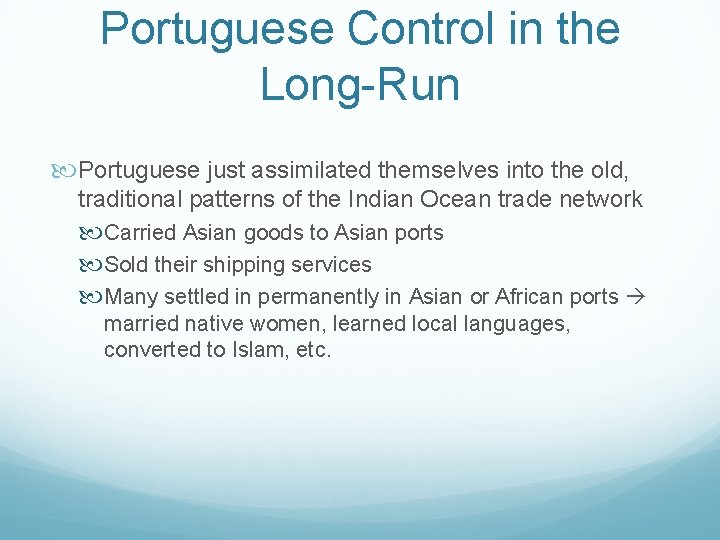 Portuguese Control in the Long-Run

Portuguese just assimilated themselves into the old, traditional patterns of the Indian Ocean trade network

Carried Asian goods to Asian ports

Sold their shipping services

Many settled in permanently in Asian or African ports → married native women, learned local languages, converted to Islam, etc.